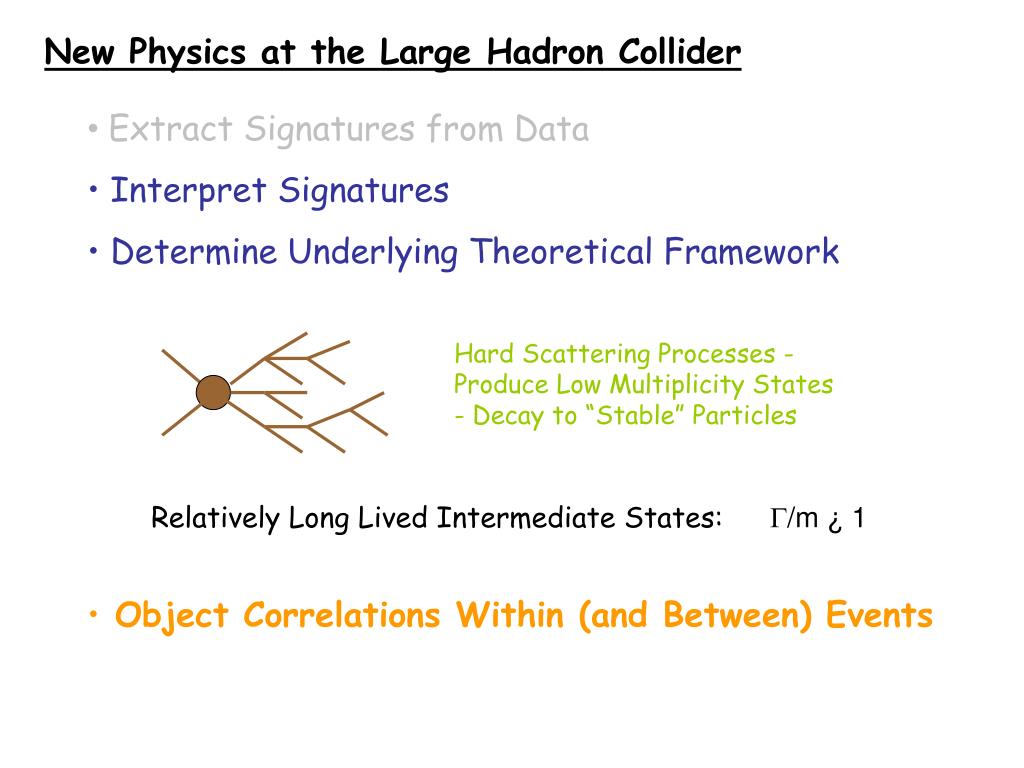 New Physics at the Large Hadron Collider

• Extract Signatures from Data

• Interpret Signatures

• Determine Underlying Theoretical Framework

Hard Scattering Processes - Produce Low Multiplicity States - Decay to “Stable” Particles

Relatively Long Lived Intermediate States: $\Gamma$/m ¿ 1

• Object Correlations Within (and Between) Events